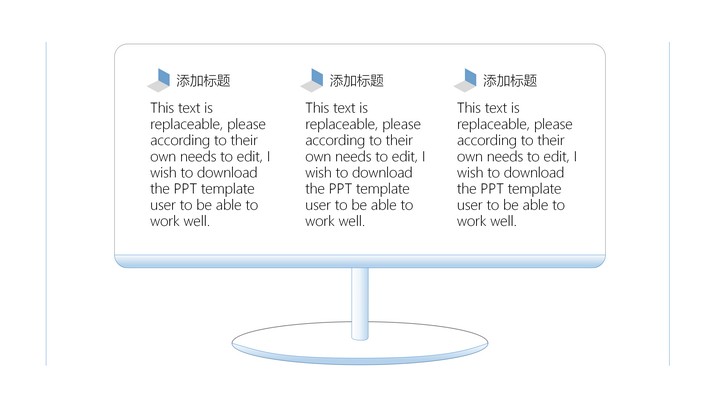 添加标题

This text is replaceable, please according to their own needs to edit, I wish to download the PPT template user to be able to work well.

添加标题

This text is replaceable, please according to their own needs to edit, I wish to download the PPT template user to be able to work well.

添加标题

This text is replaceable, please according to their own needs to edit, I wish to download the PPT template user to be able to work well.